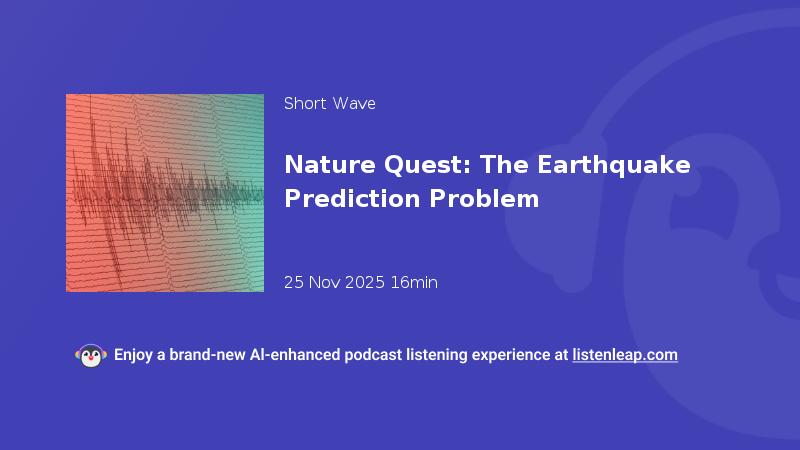 Short Wave

Nature Quest: The Earthquake Prediction Problem

25 Nov 2025 16min

Enjoy a brand-new AI-enhanced podcast listening experience at listenleap.com